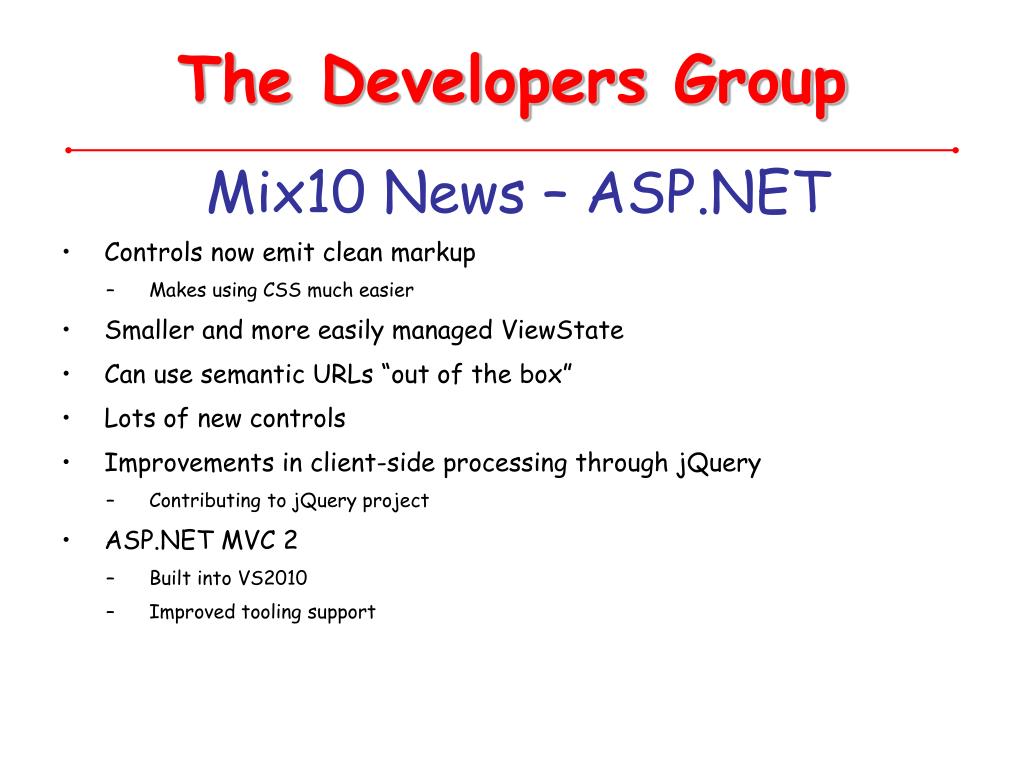 The Developers Group

Mix10 News – ASP.NET

• Controls now emit clean markup
 – Makes using CSS much easier
• Smaller and more easily managed ViewState
• Can use semantic URLs “out of the box”
• Lots of new controls
• Improvements in client-side processing through jQuery
 – Contributing to jQuery project
• ASP.NET MVC 2
 – Built into VS2010
 – Improved tooling support